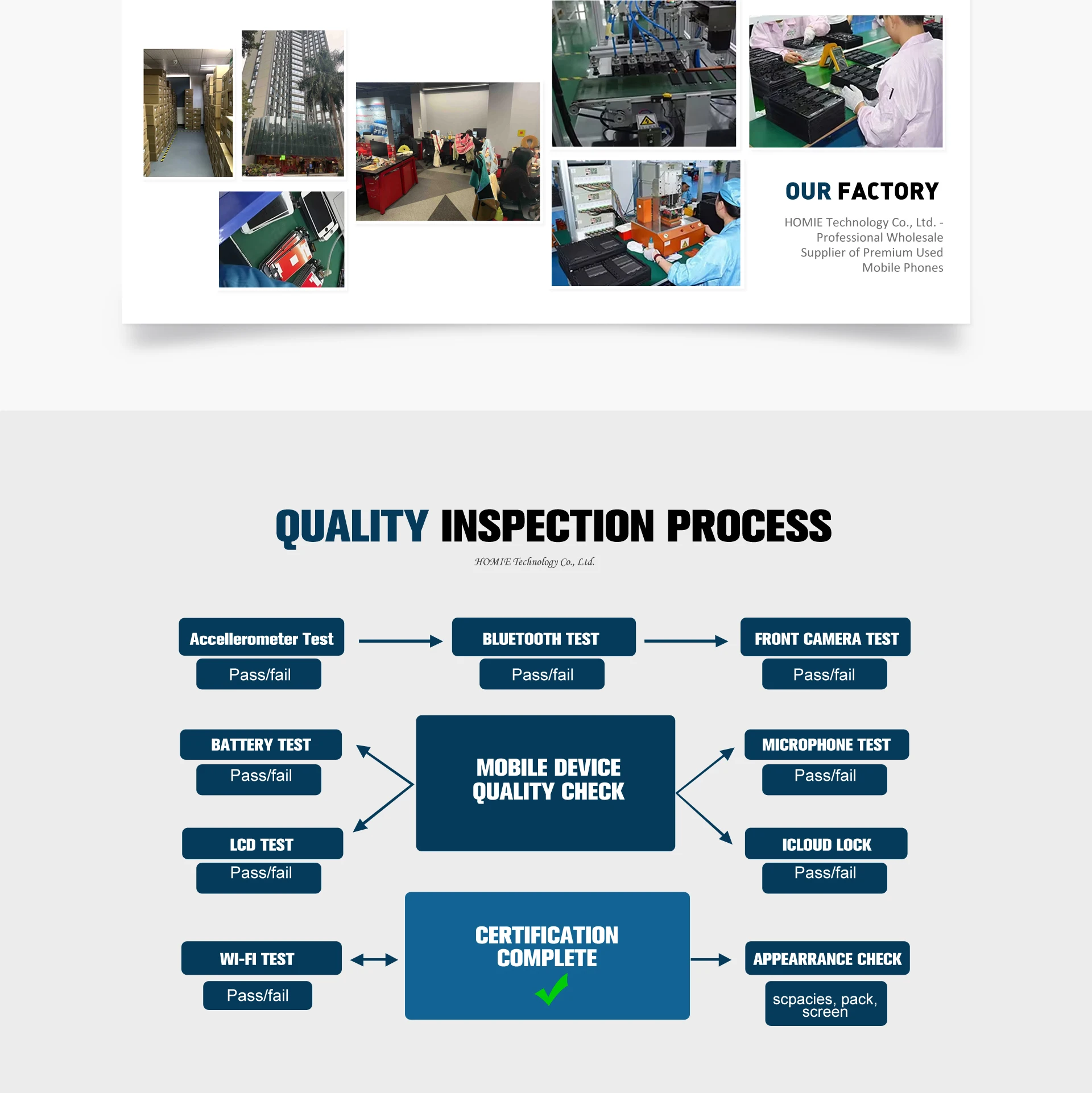 OUR FACTORY

HOMIE Technology Co., Ltd. - Professional Wholesale Supplier of Premium Used Mobile Phones

QUALITY INSPECTION PROCESS

HOMIE Technology Co., Ltd.

Accellerometer Test
Pass/fail

BLUETOOTH TEST
Pass/fail

FRONT CAMERA TEST
Pass/fail

BATTERY TEST
Pass/fail

MOBILE DEVICE QUALITY CHECK

MICROPHONE TEST
Pass/fail

LCD TEST
Pass/fail

ICLOUD LOCK
Pass/fail

WI-FI TEST
Pass/fail

CERTIFICATION COMPLETE

APPEARRANCE CHECK
scpacies, pack, screen